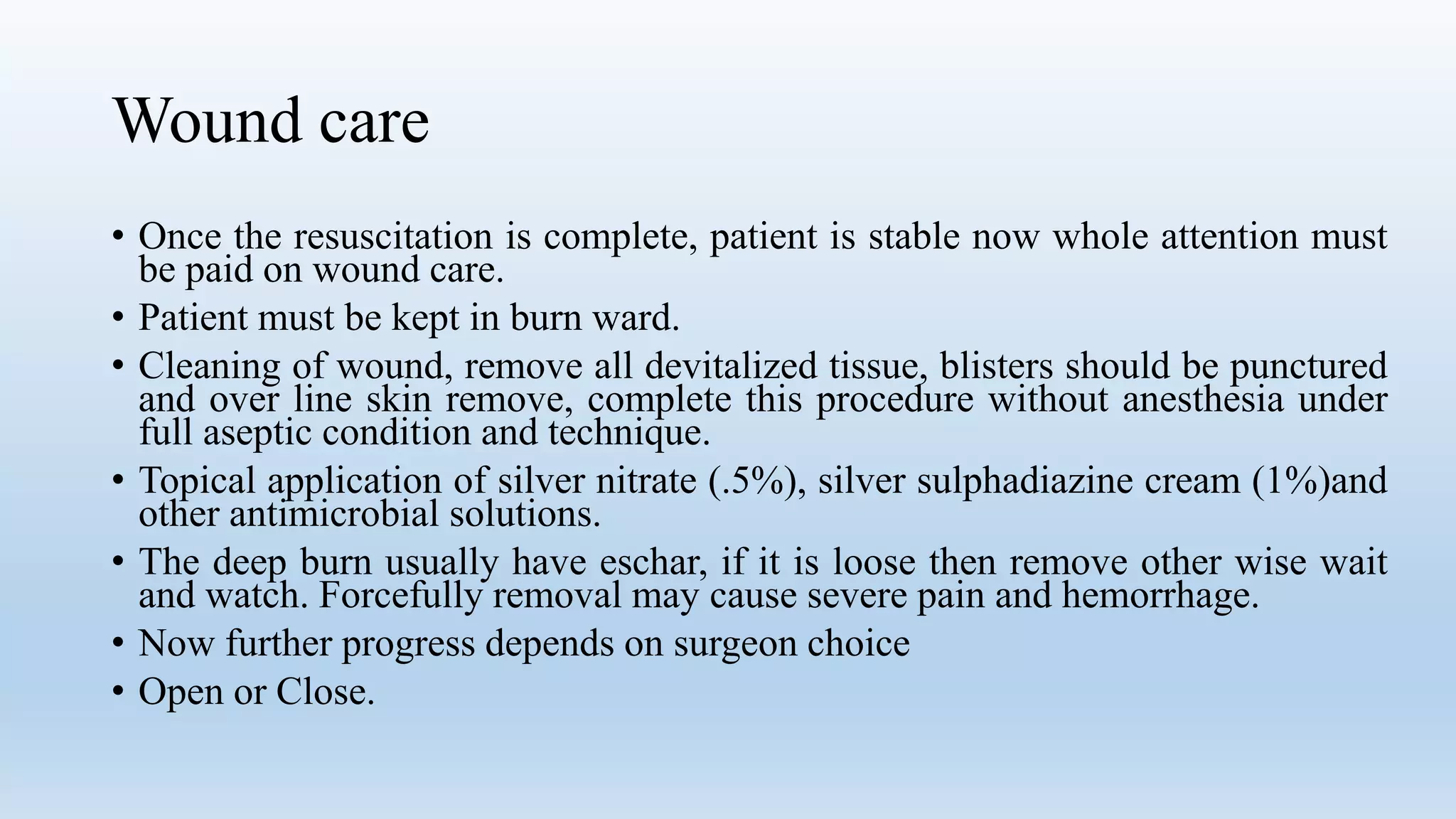 Wound care

• Once the resuscitation is complete, patient is stable now whole attention must be paid on wound care.
• Patient must be kept in burn ward.
• Cleaning of wound, remove all devitalized tissue, blisters should be punctured and over line skin remove, complete this procedure without anesthesia under full aseptic condition and technique.
• Topical application of silver nitrate (.5%), silver sulphadiazine cream (1%)and other antimicrobial solutions.
• The deep burn usually have eschar, if it is loose then remove other wise wait and watch. Forcefully removal may cause severe pain and hemorrhage.
• Now further progress depends on surgeon choice
• Open or Close.